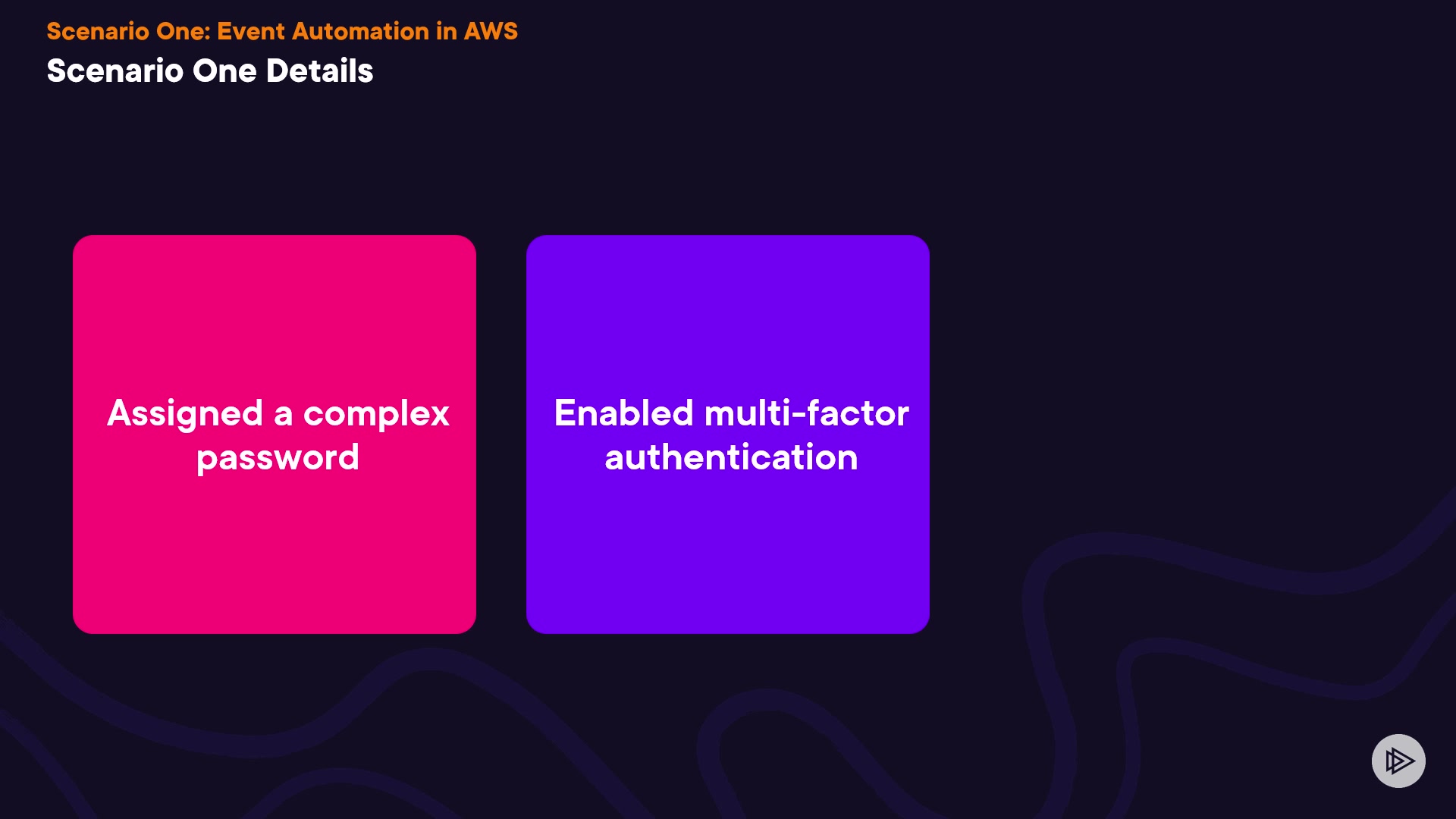 Scenario One: Event Automation in AWS

Scenario One Details

Assigned a complex password

Enabled multi-factor authentication